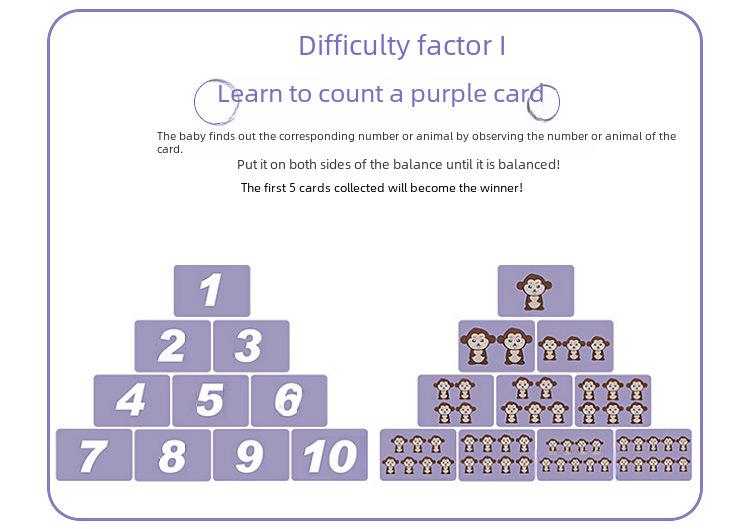 Difficulty factor I

Learn to count a purple card

The baby finds out the corresponding number or animal by observing the number or animal of the card.

Put it on both sides of the balance until it is balanced!

The first 5 cards collected will become the winner!

1
2 3
4 5 6
7 8 9 10